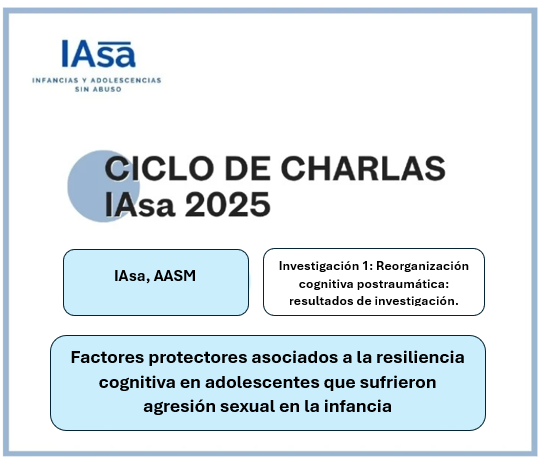 IAsa
INFANCIAS Y ADOLESCENCIAS
SIN ABUSO

CICLO DE CHARLAS
IAsa 2025

IAsa, AASM

Investigación 1: Reorganización cognitiva postraumática: resultados de investigación.

Factores protectores asociados a la resiliencia cognitiva en adolescentes que sufrieron agresión sexual en la infancia